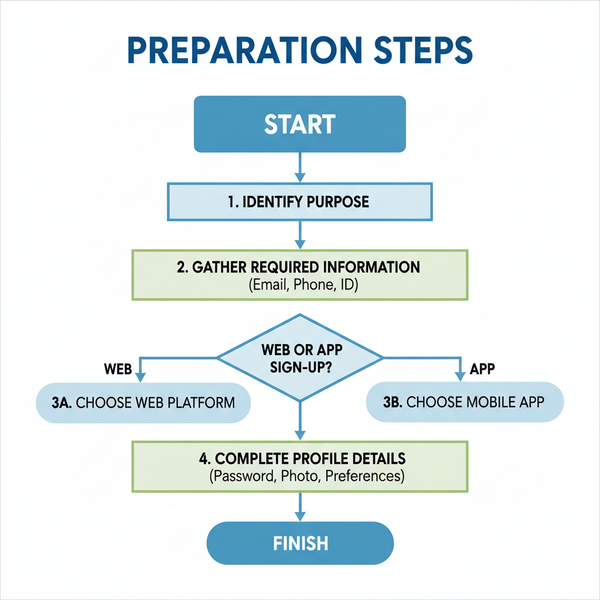 PREPARATION STEPS

START

1. IDENTIFY PURPOSE

2. GATHER REQUIRED INFORMATION
(Email, Phone, ID)

WEB OR APP SIGN-UP?

WEB

APP

3A. CHOOSE WEB PLATFORM

3B. CHOOSE MOBILE APP

4. COMPLETE PROFILE DETAILS
(Password, Photo, Preferences)

FINISH